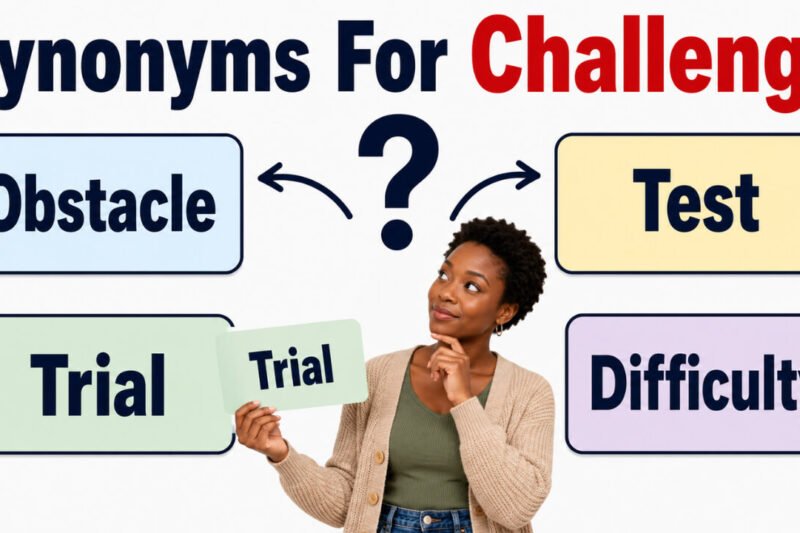 ynonyms For Challeng

?

Obstacle

Test

Trial

Trial

Difficulty